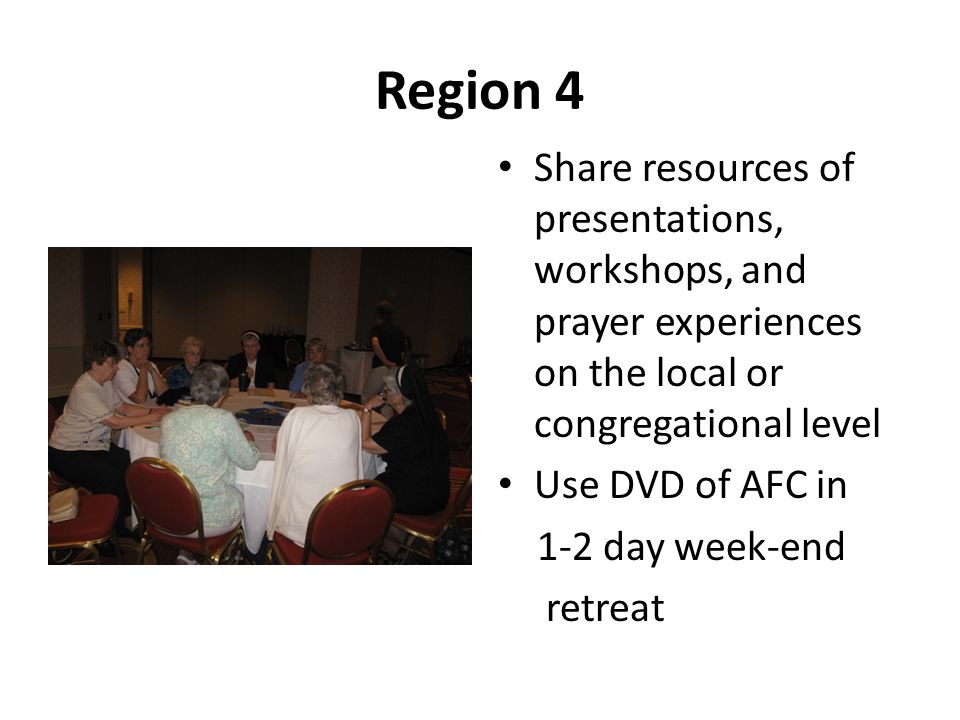 Region 4

• Share resources of presentations, workshops, and prayer experiences on the local or congregational level
• Use DVD of AFC in 1-2 day week-end retreat